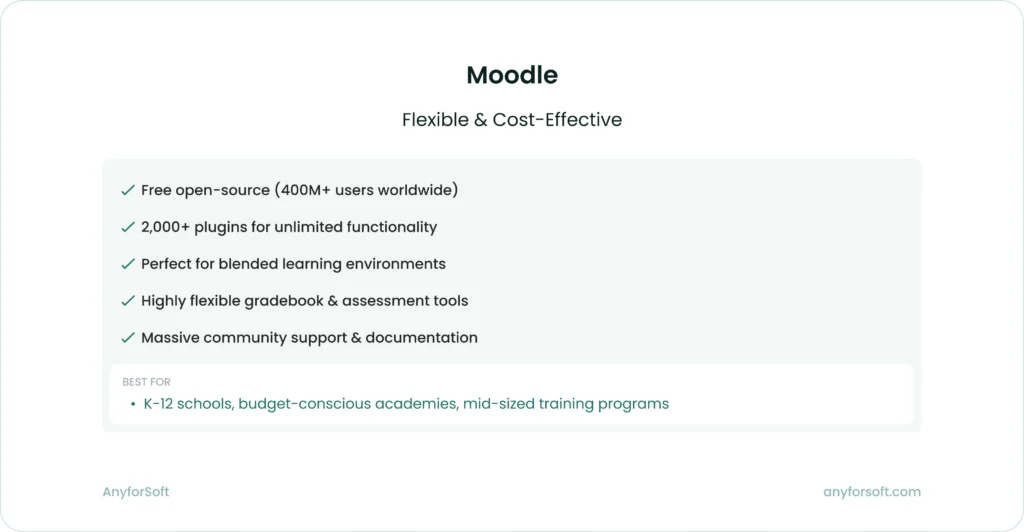 Moodle

Flexible & Cost-Effective

✓ Free open-source (400M+ users worldwide)

✓ 2,000+ plugins for unlimited functionality

✓ Perfect for blended learning environments

✓ Highly flexible gradebook & assessment tools

✓ Massive community support & documentation

BEST FOR

• K-12 schools, budget-conscious academies, mid-sized training programs

AnyforSoft

anyforsoft.com